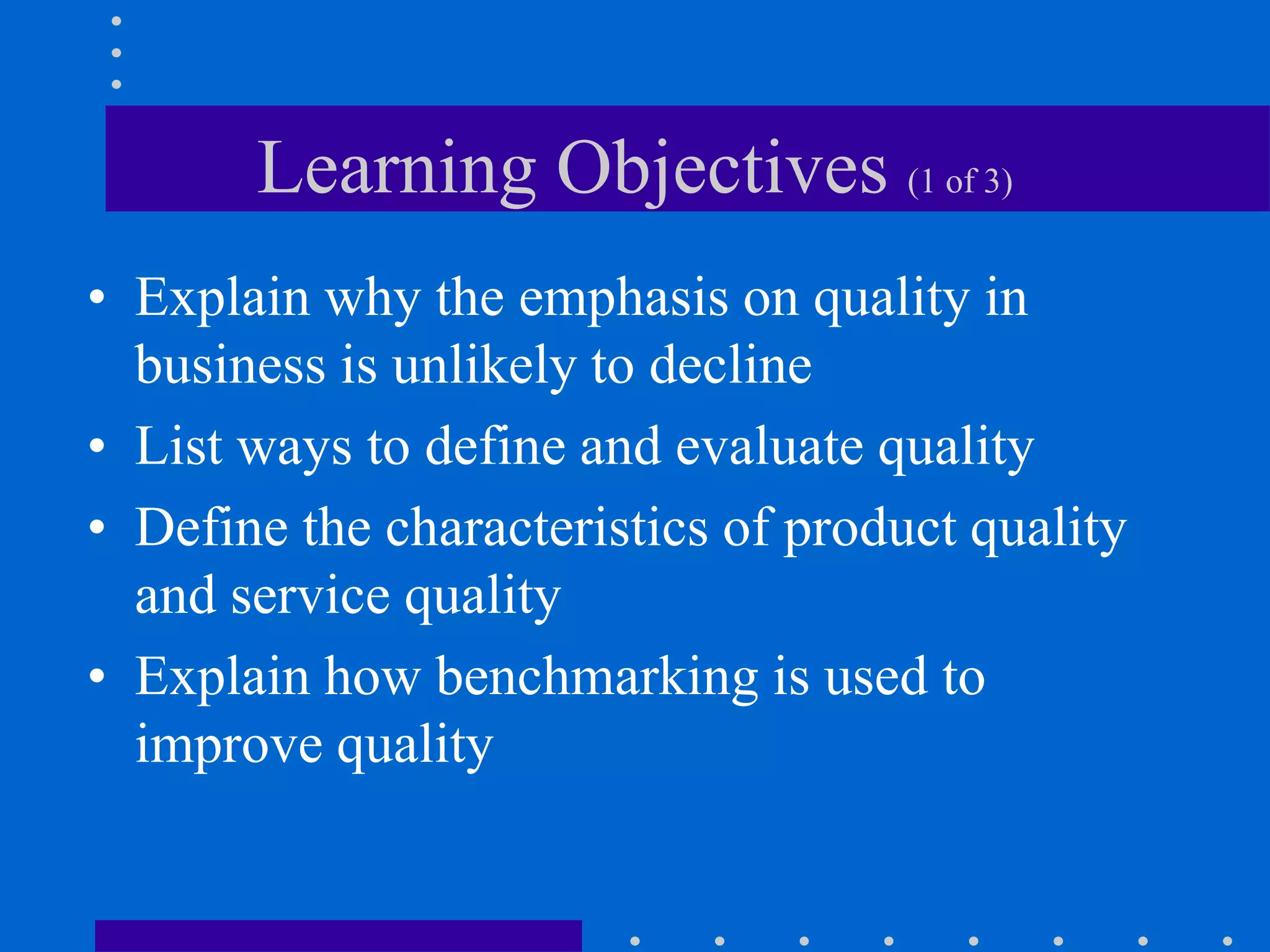 Learning Objectives (1 of 3)

• Explain why the emphasis on quality in business is unlikely to decline
• List ways to define and evaluate quality
• Define the characteristics of product quality and service quality
• Explain how benchmarking is used to improve quality